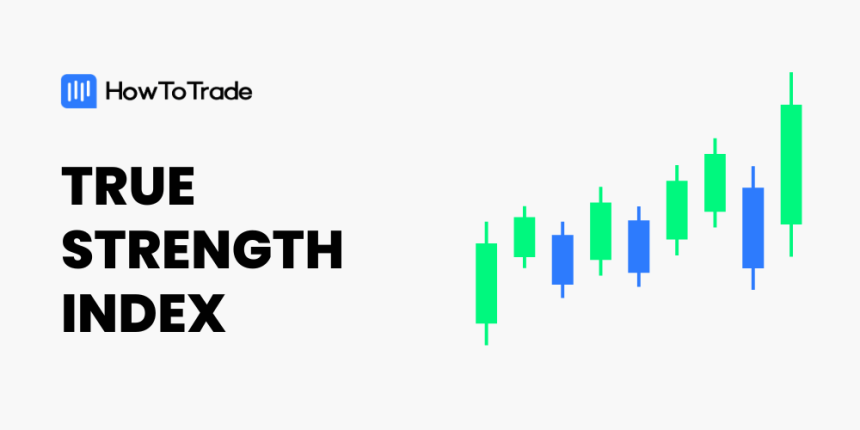 HowToTrade

TRUE STRENGTH INDEX